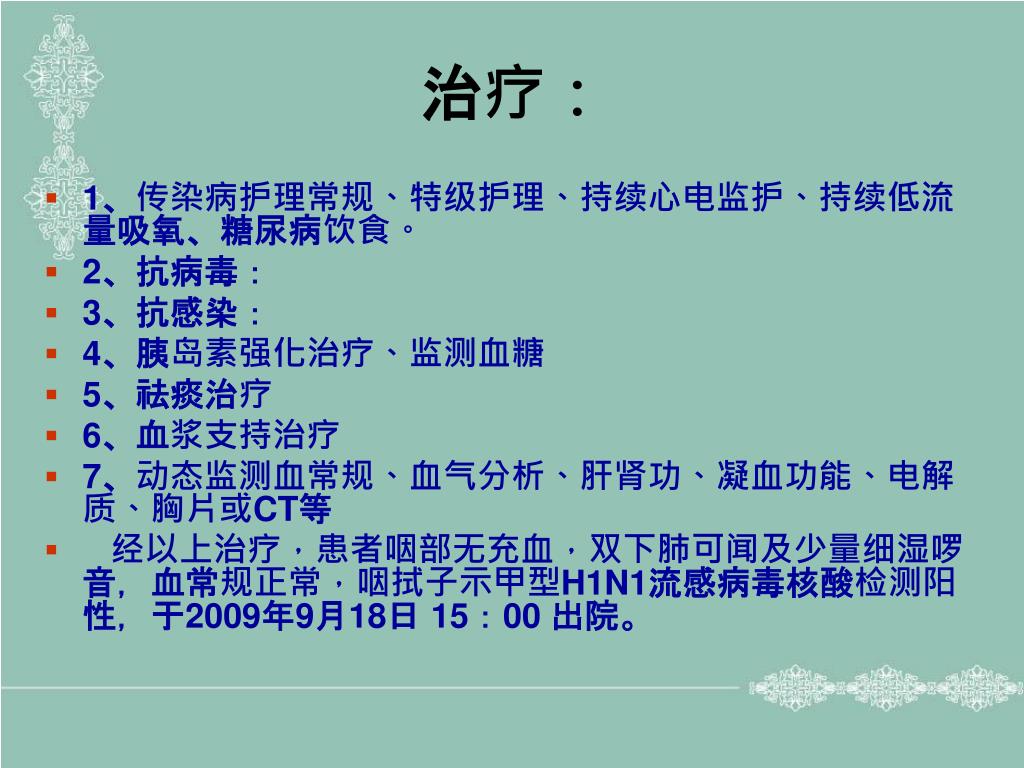 治疗：

1、传染病护理常规、特级护理、持续心电监护、持续低流量吸氧、糖尿病饮食。
2、抗病毒：
3、抗感染：
4、胰岛素强化治疗、监测血糖
5、祛痰治疗
6、血浆支持治疗
7、动态监测血常规、血气分析、肝肾功、凝血功能、电解质、胸片或CT等
经以上治疗，患者咽部无充血，双下肺可闻及少量细湿啰音，血常规正常，咽拭子示甲型H1N1流感病毒核酸检测阳性，于2009年9月18日 15：00 出院。